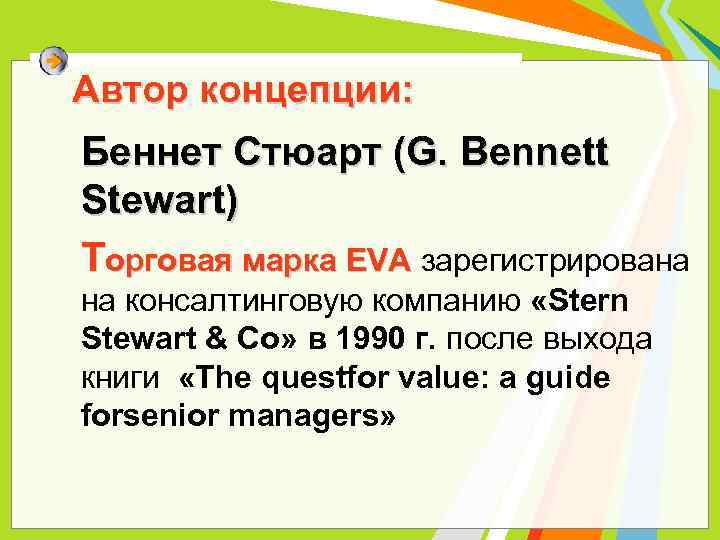 Автор концепции:

Беннет Стюарт (G. Bennett Stewart)

Торговая марка EVA зарегистрирована на консалтинговую компанию «Stern Stewart & Co» в 1990 г. после выхода книги «The questfor value: a guide forsenior managers»